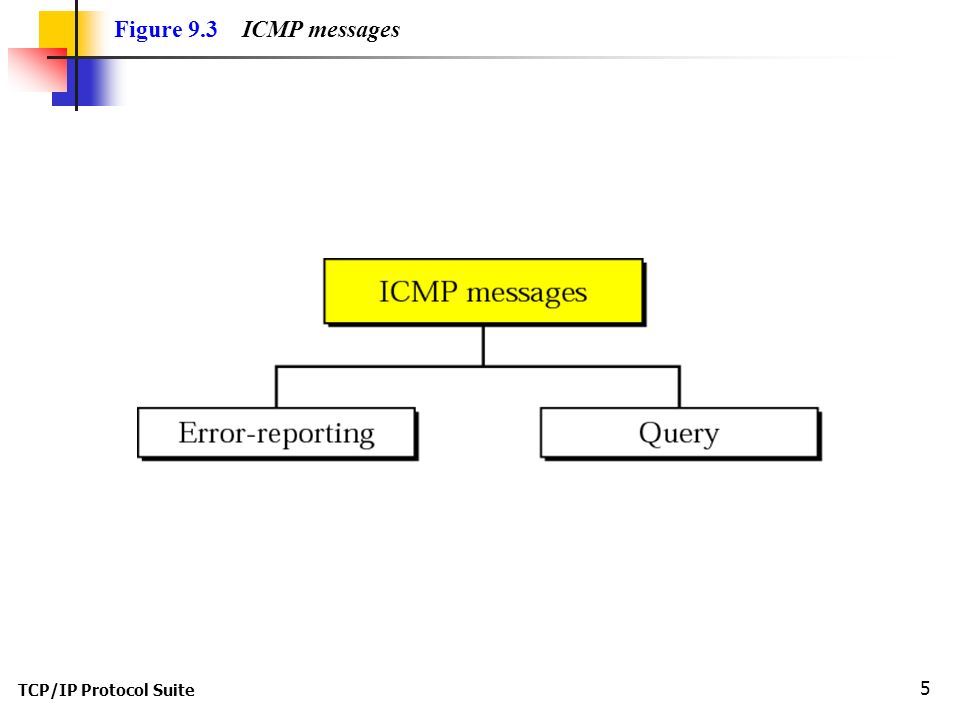 Figure 9.3 ICMP messages

ICMP messages

Error-reporting

Query

TCP/IP Protocol Suite

5